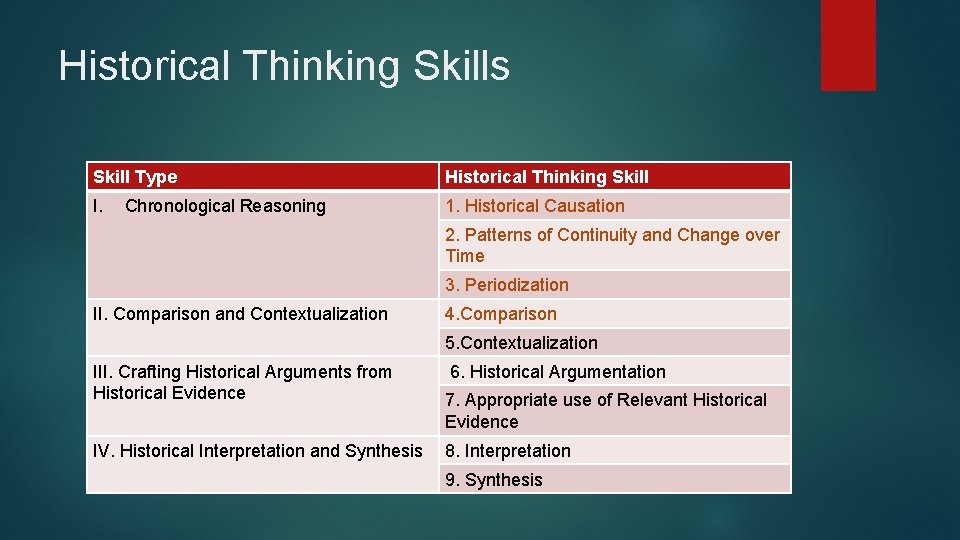 Historical Thinking Skills

| Skill Type | Historical Thinking Skill |
|---|---|
| I. Chronological Reasoning | 1. Historical Causation |
| | 2. Patterns of Continuity and Change over Time |
| | 3. Periodization |
| II. Comparison and Contextualization | 4.Comparison |
| | 5.Contextualization |
| III. Crafting Historical Arguments from Historical Evidence | 6. Historical Argumentation |
| | 7. Appropriate use of Relevant Historical Evidence |
| IV. Historical Interpretation and Synthesis | 8. Interpretation |
| | 9. Synthesis |